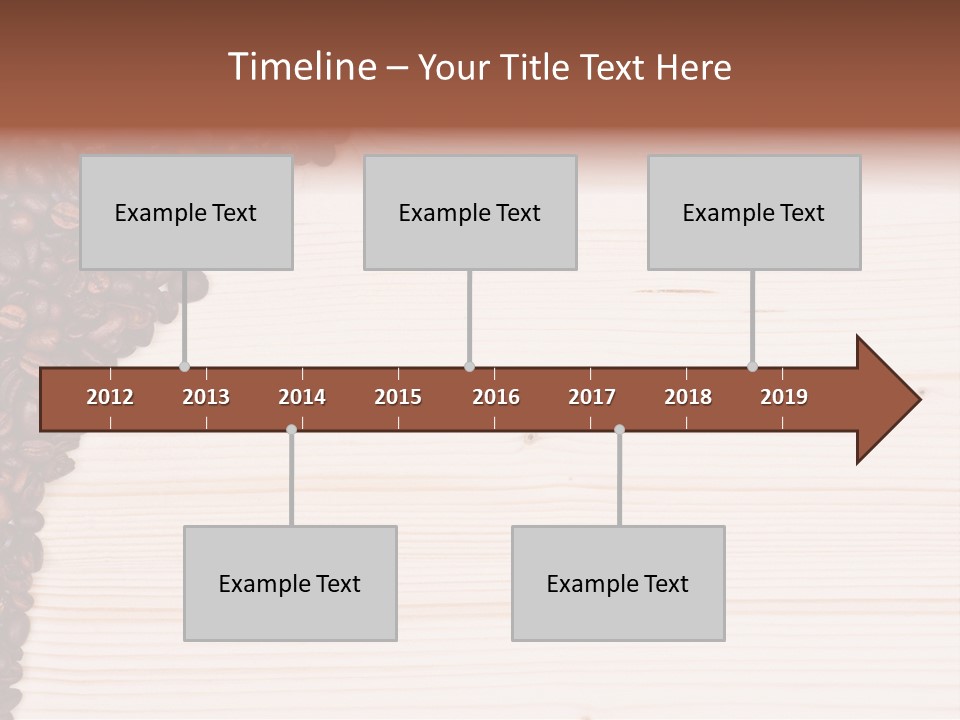 Timeline – Your Title Text Here

Example Text

Example Text

Example Text

2012 2013 2014 2015 2016 2017 2018 2019

Example Text

Example Text